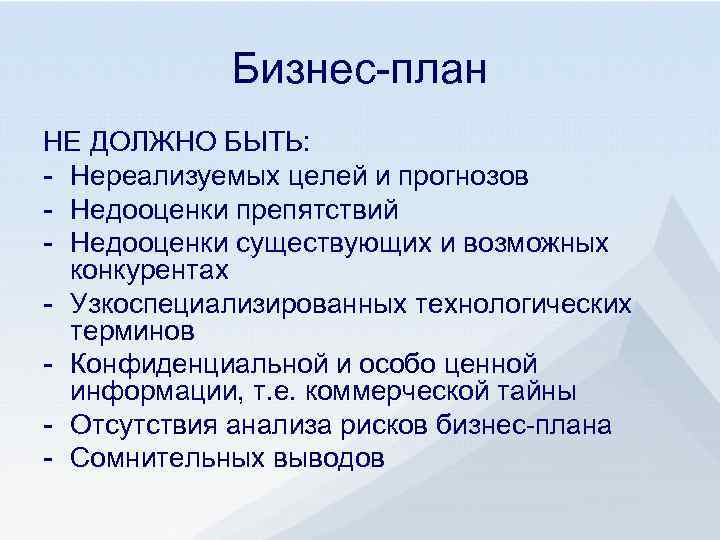 Бизнес-план

НЕ ДОЛЖНО БЫТЬ:
- Нереализуемых целей и прогнозов
- Недооценки препятствий
- Недооценки существующих и возможных конкурентах
- Узкоспециализированных технологических терминов
- Конфиденциальной и особо ценной информации, т.е. коммерческой тайны
- Отсутствия анализа рисков бизнес-плана
- Сомнительных выводов